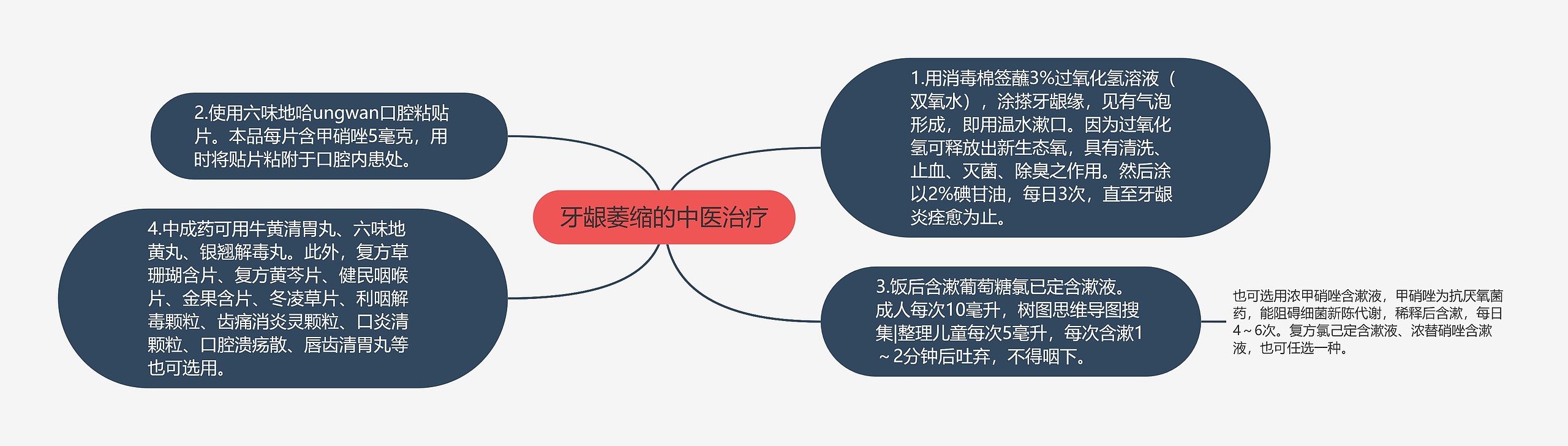 牙龈萎缩的中医治疗

1.用消毒棉签蘸3%过氧化氢溶液（双氧水），涂搽牙龈缘，见有气泡形成，即用温水漱口。因为过氧化氢可释放出新生态氧，具有清洗、止血、灭菌、除臭之作用。然后涂以2%碘甘油，每日3次，直至牙龈炎痊愈为止。

2.使用六味地哈ungwan口腔粘贴片。本品每片含甲硝唑5毫克，用时将贴片粘附于口腔内患处。

3.饭后含漱葡萄糖氯已定含漱液。成人每次10毫升，树图思维导图搜集|整理儿童每次5毫升，每次含漱1～2分钟后吐弃，不得咽下。

也可选用浓甲硝唑含漱液，甲硝唑为抗厌氧菌药，能阻碍细菌新陈代谢，稀释后含漱，每日4～6次。复方氯己定含漱液、浓替硝唑含漱液，也可任选一种。

4.中成药可用牛黄清胃丸、六味地黄丸、银翘解毒丸。此外，复方草珊瑚含片、复方黄芩片、健民咽喉片、金果含片、冬凌草片、利咽解毒颗粒、齿痛消炎灵颗粒、口炎清颗粒、口腔溃疡散、唇齿清胃丸等也可选用。